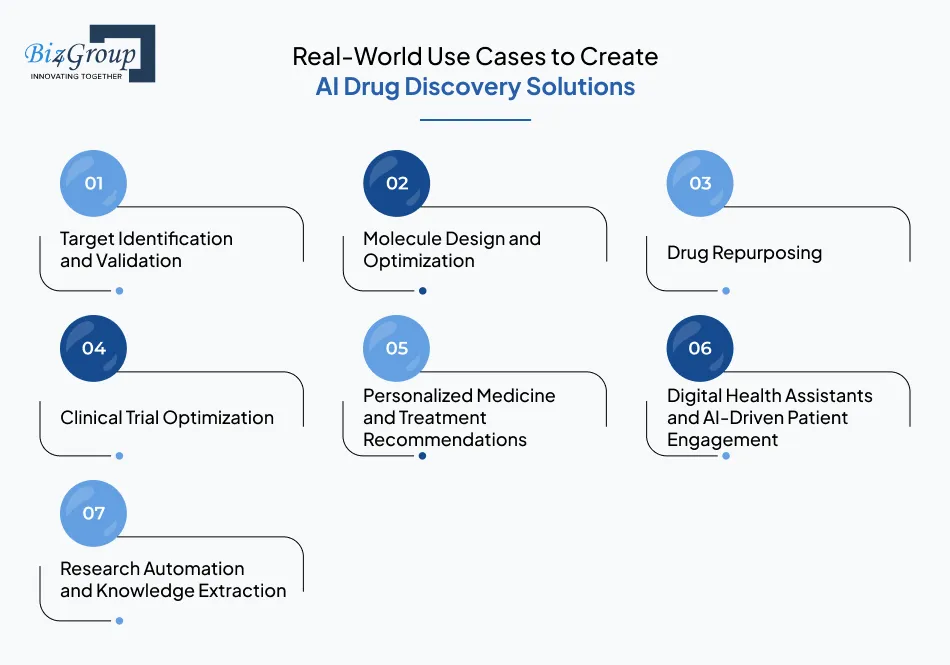 Biz4Group
INNOVATING TOGETHER

Real-World Use Cases to Create
AI Drug Discovery Solutions

01
Target Identification and Validation

02
Molecule Design and Optimization

03
Drug Repurposing

04
Clinical Trial Optimization

05
Personalized Medicine and Treatment Recommendations

06
Digital Health Assistants and AI-Driven Patient Engagement

07
Research Automation and Knowledge Extraction